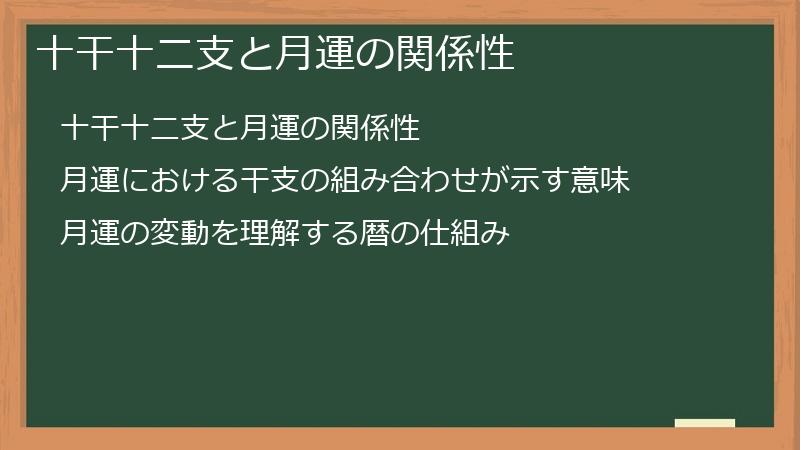 十干十二支と月運の関係性

十干十二支と月運の関係性

月運における干支の組み合わせが示す意味

月運の変動を理解する暦の仕組み